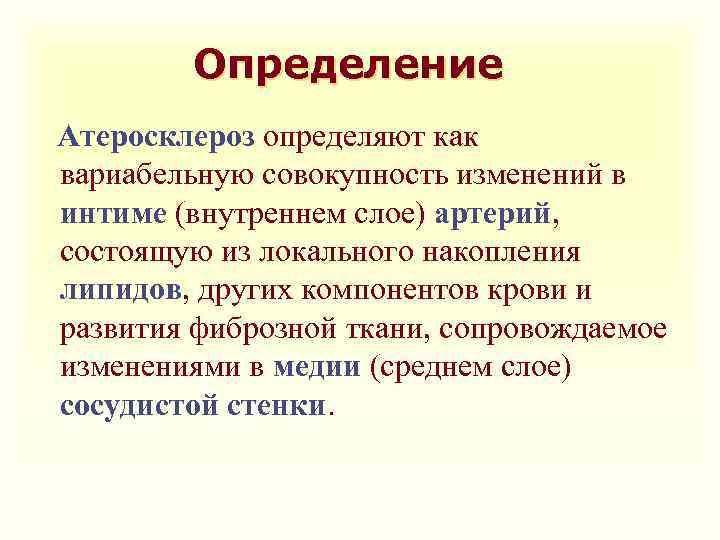 Определение

Атеросклероз определяют как вариабельную совокупность изменений в интиме (внутреннем слое) артерий, состоящую из локального накопления липидов, других компонентов крови и развития фиброзной ткани, сопровождаемое изменениями в медии (среднем слое) сосудистой стенки.